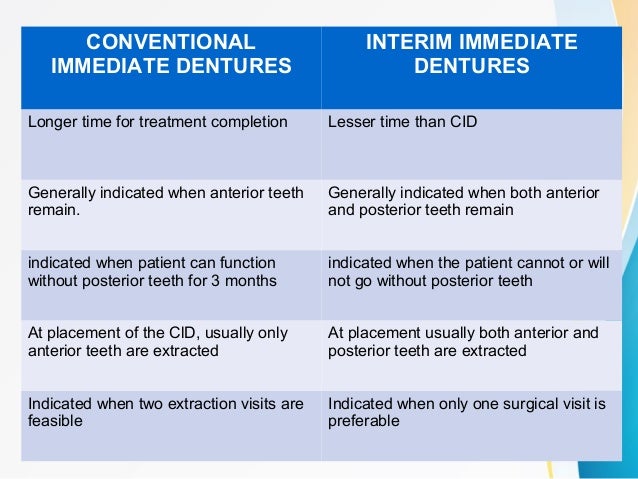 | CONVENTIONAL IMMEDIATE DENTURES | INTERIM IMMEDIATE DENTURES |
|---|---|
| Longer time for treatment completion | Lesser time than CID |
| Generally indicated when anterior teeth remain. | Generally indicated when both anterior and posterior teeth remain |
| indicated when patient can function without posterior teeth for 3 months | indicated when the patient cannot or will not go without posterior teeth |
| At placement of the CID, usually only anterior teeth are extracted | At placement usually both anterior and posterior teeth are extracted |
| Indicated when two extraction visits are feasible | Indicated when only one surgical visit is preferable |